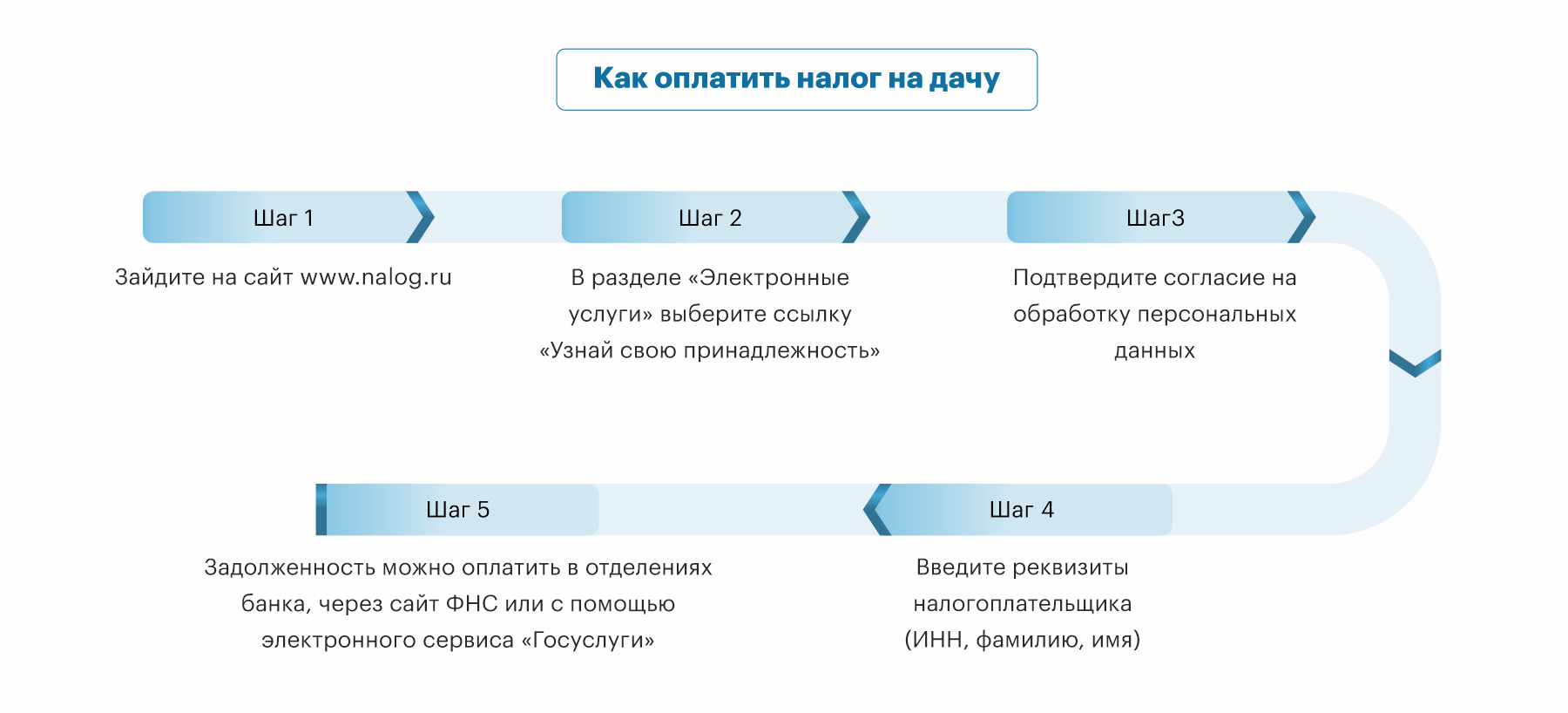 Как оплатить налог на дачу

Шаг 1

Зайдите на сайт www.nalog.ru

Шаг 2

В разделе «Электронные услуги» выберите ссылку «Узнай свою принадлежность»

Шаг3

Подтвердите согласие на обработку персональных данных

Шаг 4

Введите реквизиты налогоплательщика (ИНН, фамилию, имя)

Шаг 5

Задолженность можно оплатить в отделениях банка, через сайт ФНС или с помощью электронного сервиса «Госуслуги»